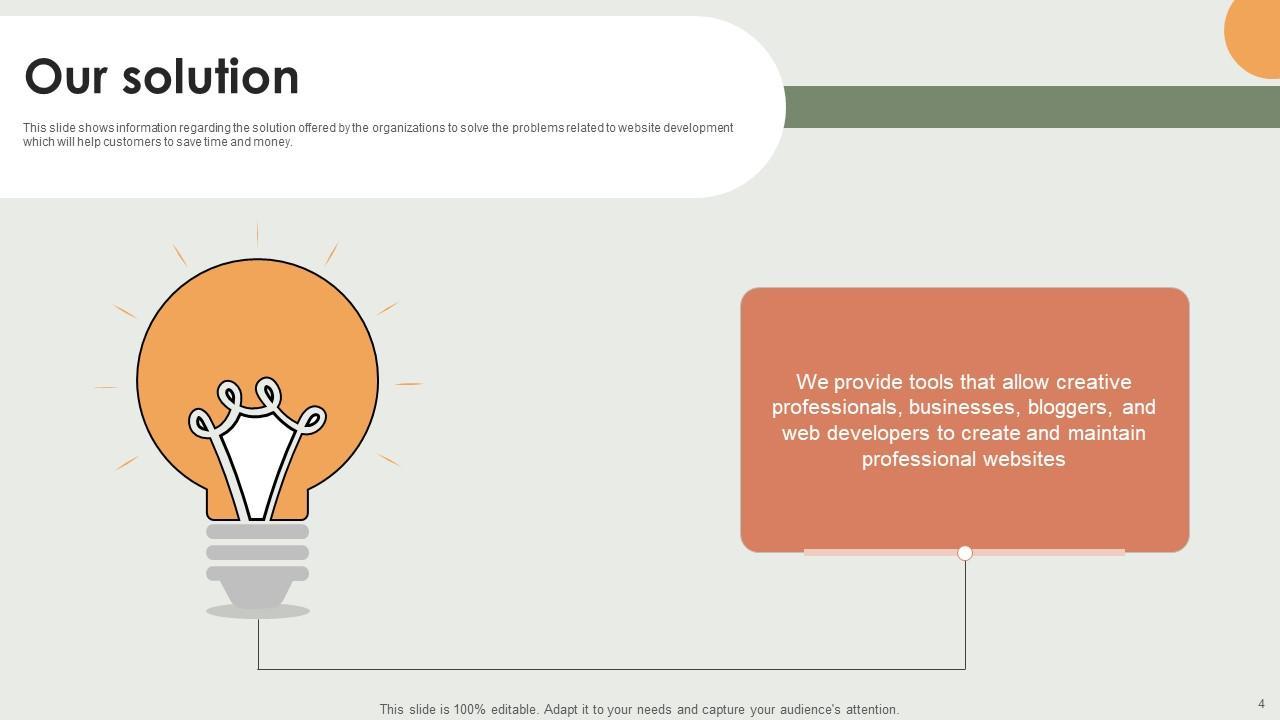 Our solution

This slide shows information regarding the solution offered by the organizations to solve the problems related to website development which will help customers to save time and money.

We provide tools that allow creative professionals, businesses, bloggers, and web developers to create and maintain professional websites

This slide is 100% editable. Adapt it to your needs and capture your audience's attention.

4